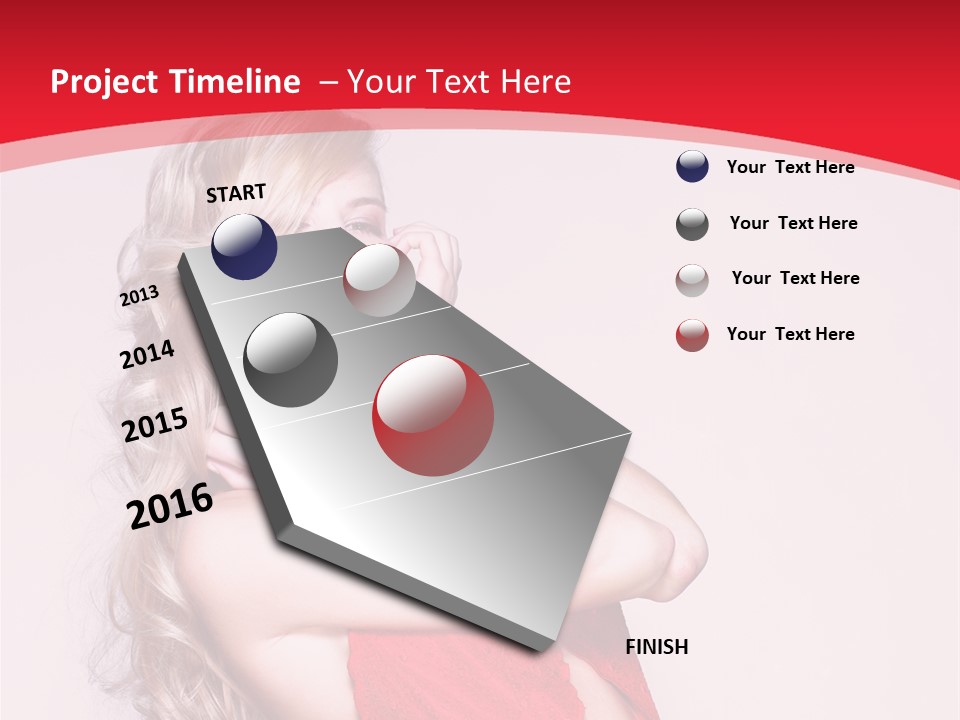 Project Timeline – Your Text Here

START

2013

2014

2015

2016

FINISH

Your Text Here

Your Text Here

Your Text Here

Your Text Here